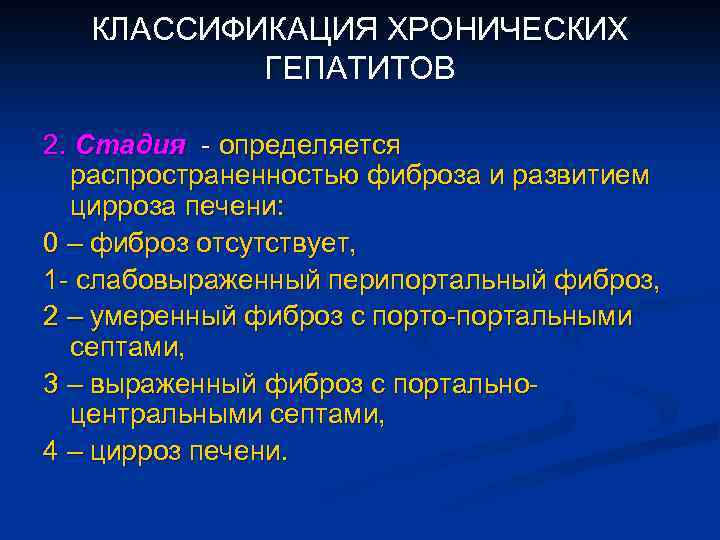 КЛАССИФИКАЦИЯ ХРОНИЧЕСКИХ ГЕПАТИТОВ

2. Стадия - определяется распространенностью фиброза и развитием цирроза печени:

0 – фиброз отсутствует,

1- слабовыраженный перипортальный фиброз,

2 – умеренный фиброз с порто-портальными септами,

3 – выраженный фиброз с портально-центральными септами,

4 – цирроз печени.